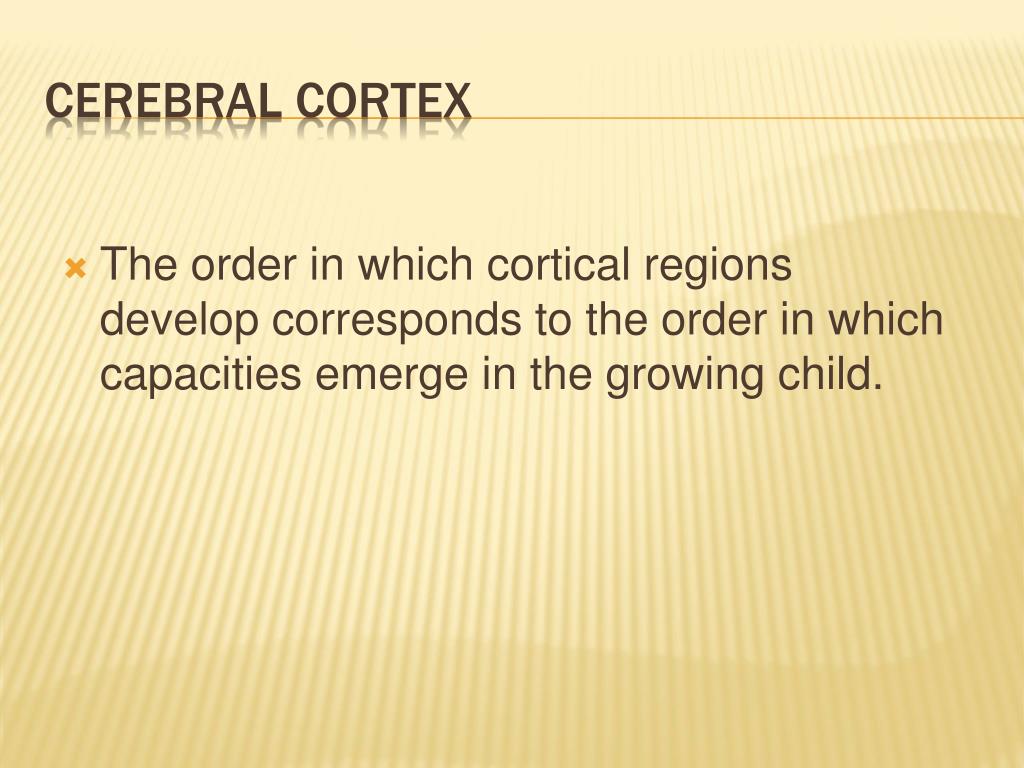 CEREBRAL CORTEX

The order in which cortical regions develop corresponds to the order in which capacities emerge in the growing child.